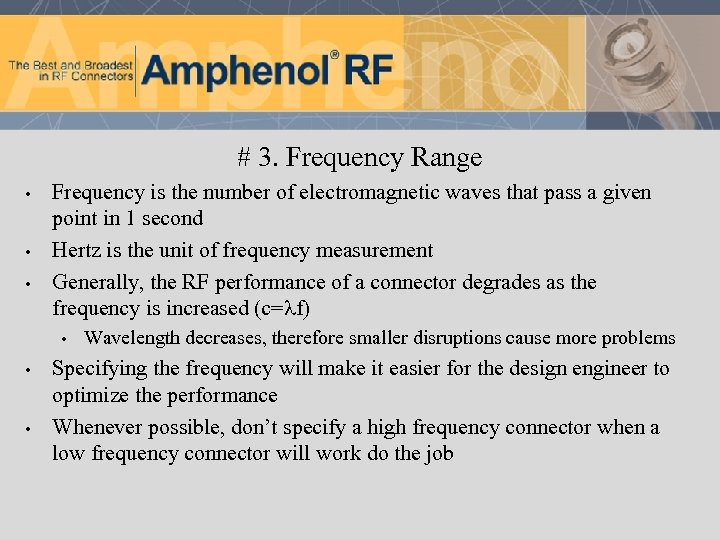 The Best and Broadest in RF Connectors

Amphenol® RF

# 3. Frequency Range

• Frequency is the number of electromagnetic waves that pass a given point in 1 second
• Hertz is the unit of frequency measurement
• Generally, the RF performance of a connector degrades as the frequency is increased ($c=\lambda f$)
  • Wavelength decreases, therefore smaller disruptions cause more problems
• Specifying the frequency will make it easier for the design engineer to optimize the performance
• Whenever possible, don't specify a high frequency connector when a low frequency connector will work do the job